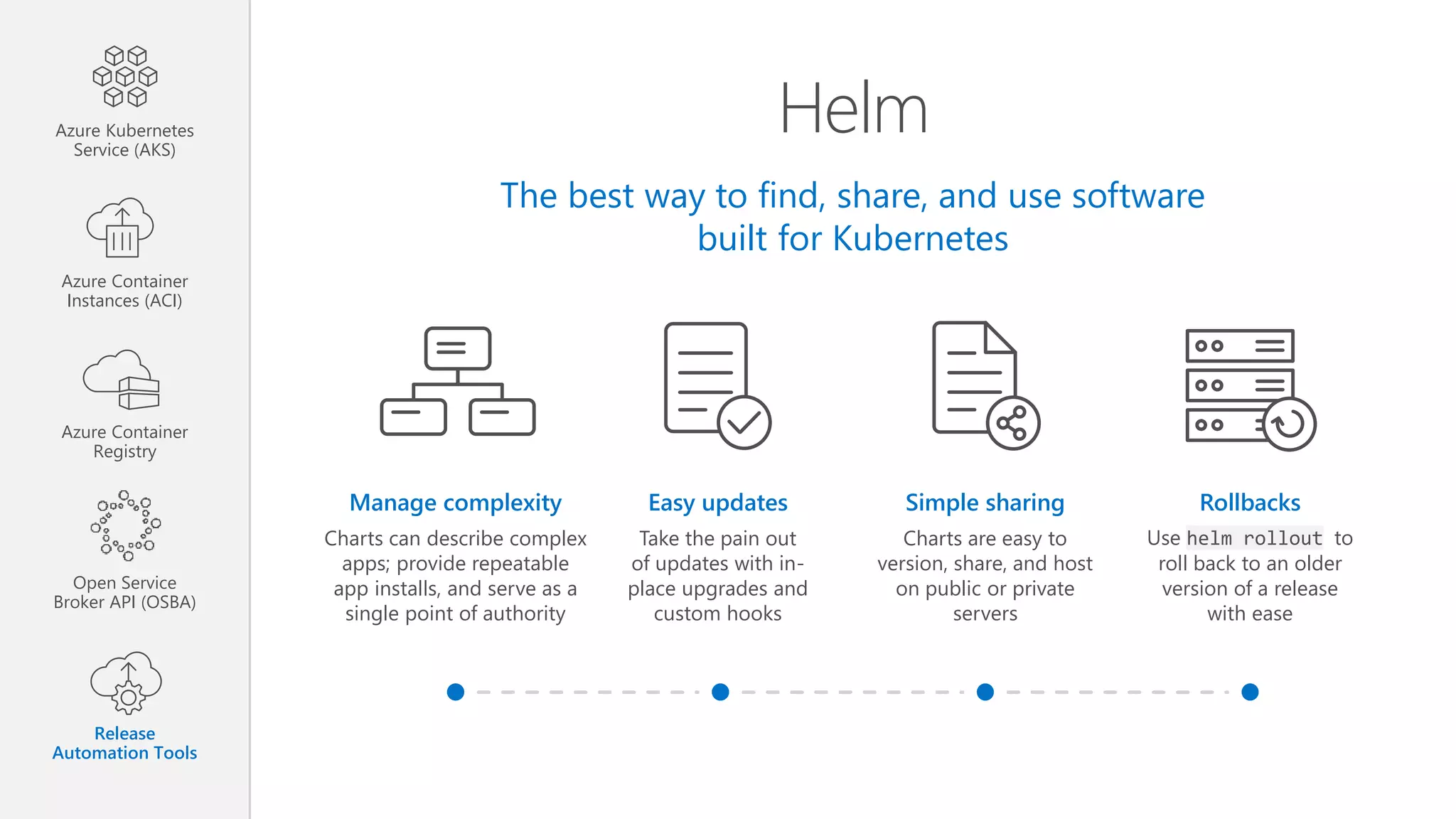 Azure Kubernetes Service (AKS)

Azure Container Instances (ACI)

Azure Container Registry

Open Service Broker API (OSBA)

Release Automation Tools

Helm

The best way to find, share, and use software built for Kubernetes

Manage complexity

Charts can describe complex apps; provide repeatable app installs, and serve as a single point of authority

Easy updates

Take the pain out of updates with in-place upgrades and custom hooks

Simple sharing

Charts are easy to version, share, and host on public or private servers

Rollbacks

Use helm rollout to roll back to an older version of a release with ease